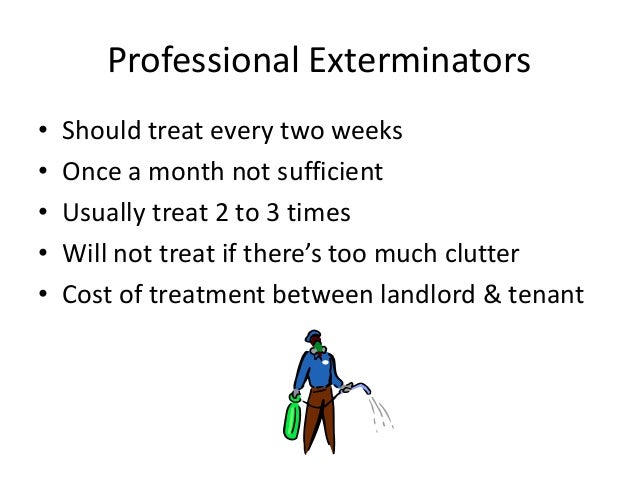 Professional Exterminators

• Should treat every two weeks
• Once a month not sufficient
• Usually treat 2 to 3 times
• Will not treat if there's too much clutter
• Cost of treatment between landlord & tenant